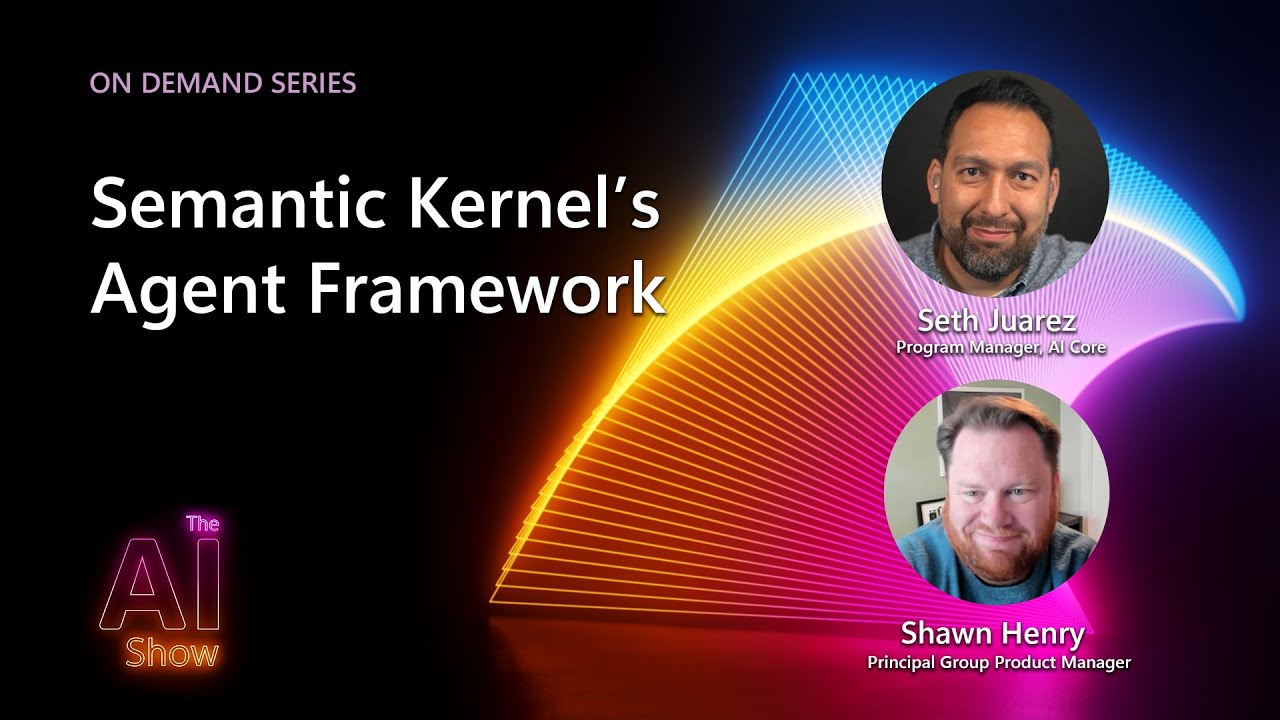 ON DEMAND SERIES

Semantic Kernel's Agent Framework

Seth Juarez
Program Manager, AI Core

Shawn Henry
Principal Group Product Manager

The AI Show